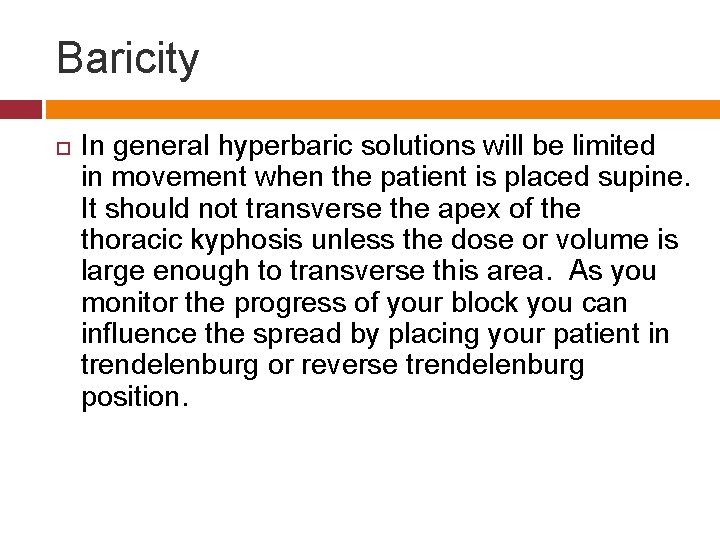 Baricity

In general hyperbaric solutions will be limited in movement when the patient is placed supine. It should not transverse the apex of the thoracic kyphosis unless the dose or volume is large enough to transverse this area.  As you monitor the progress of your block you can influence the spread by placing your patient in trendelenburg or reverse trendelenburg position.